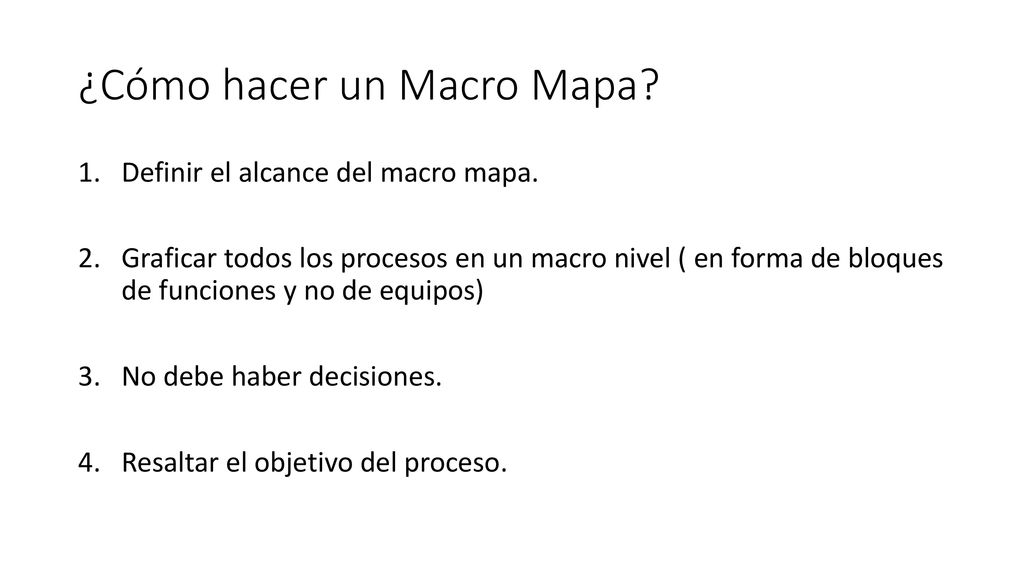 ¿Cómo hacer un Macro Mapa?

1. Definir el alcance del macro mapa.

2. Graficar todos los procesos en un macro nivel ( en forma de bloques de funciones y no de equipos)

3. No debe haber decisiones.

4. Resaltar el objetivo del proceso.